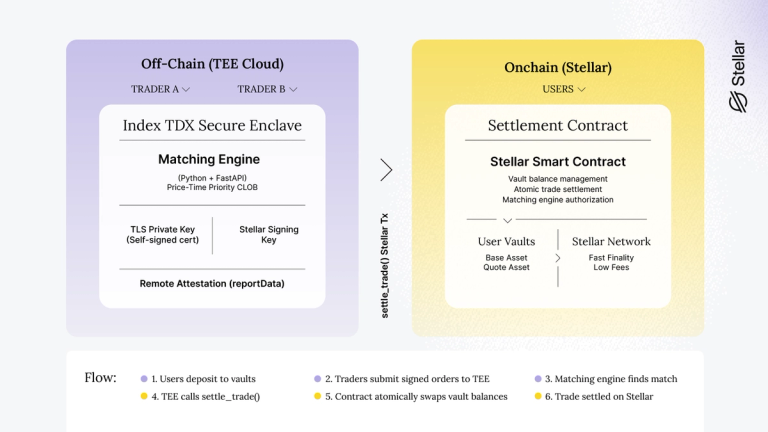 Off-Chain (TEE Cloud)

TRADER A

TRADER B

Index TDX Secure Enclave

Matching Engine

(Python + FastAPI)
Price-Time Priority CLOB

TLS Private Key (Self-signed cert)

Stellar Signing Key

Remote Attestation (reportData)

settle_trade() Stellar Tx

Onchain (Stellar)

USERS

Settlement Contract

Stellar Smart Contract

Vault balance management
Atomic trade settlement
Matching engine authorization

User Vaults

Base Asset
Quote Asset

Stellar Network

Fast Finality
Low Fees

Stellar

Flow:

1. Users deposit to vaults

2. Traders submit signed orders to TEE

3. Matching engine finds match

4. TEE calls settle_trade()

5. Contract atomically swaps vault balances

6. Trade settled on Stellar